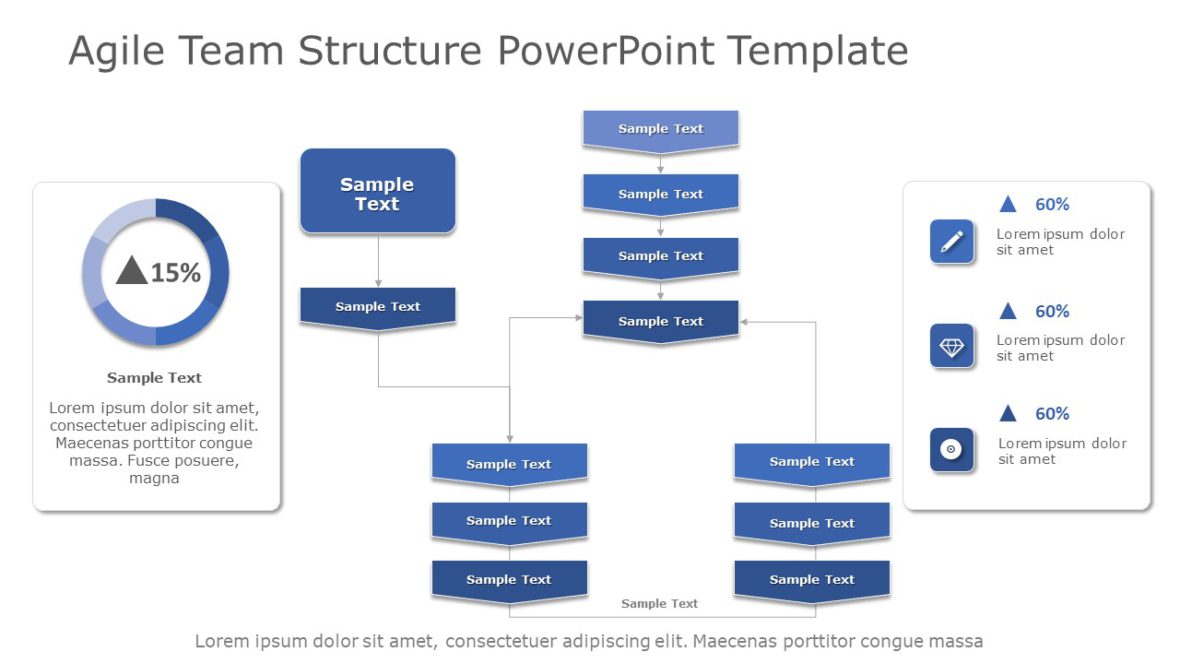 Agile Team Structure PowerPoint Template

15%

Sample Text

Lorem ipsum dolor sit amet, consectetuer adipiscing elit. Maecenas porttitor congue massa. Fusce posuere, magna

Sample Text

Sample Text

Sample Text

Sample Text

Sample Text

Sample Text

Sample Text

Sample Text

Sample Text

Sample Text

Sample Text

Sample Text

Sample Text

60%

Lorem ipsum dolor sit amet

60%

Lorem ipsum dolor sit amet

60%

Lorem ipsum dolor sit amet

Lorem ipsum dolor sit amet, consectetuer adipiscing elit. Maecenas porttitor congue massa